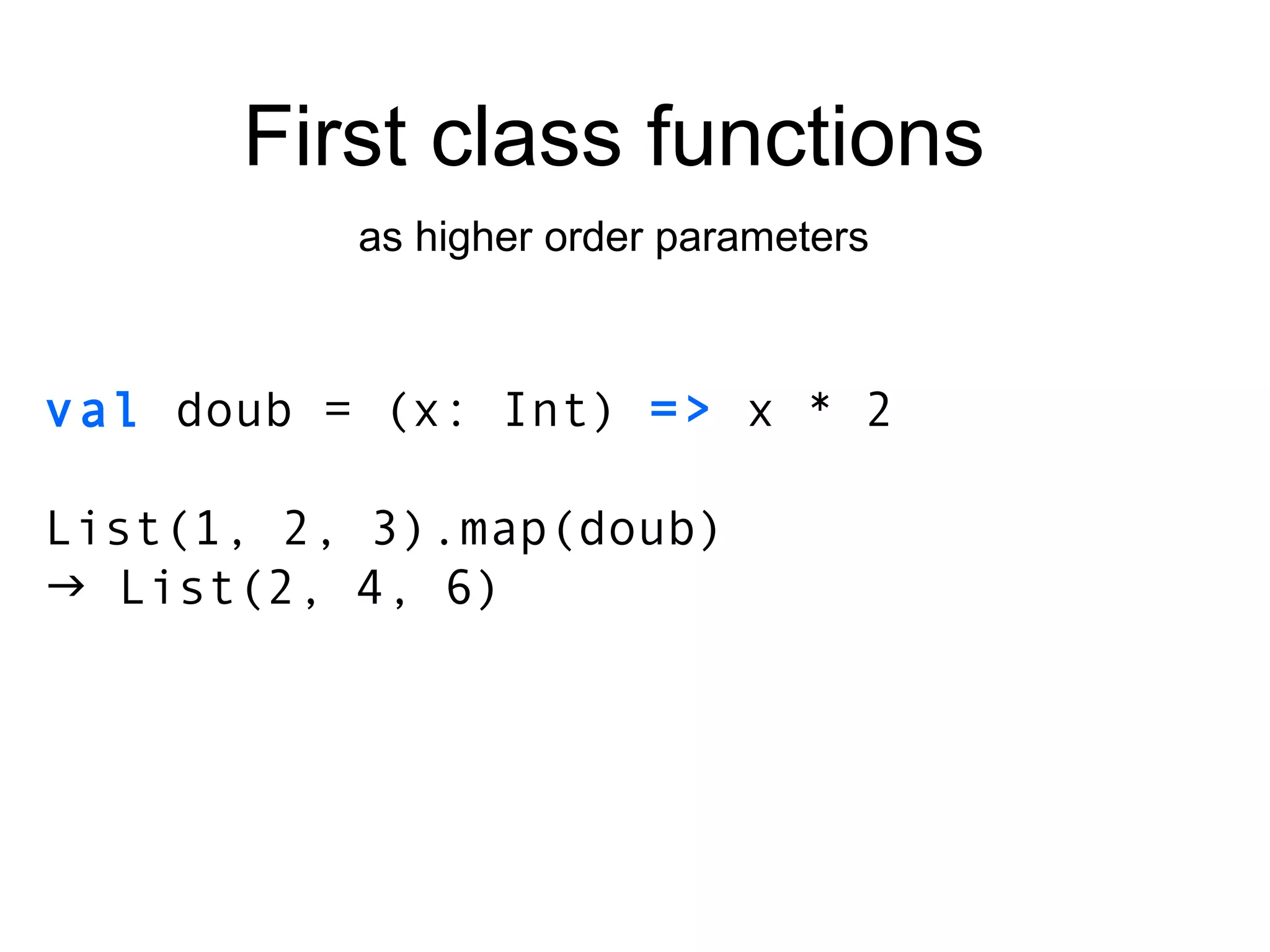 First class functions

as higher order parameters

val doub = (x: Int) => x * 2

List(1, 2, 3).map(doub)
→ List(2, 4, 6)